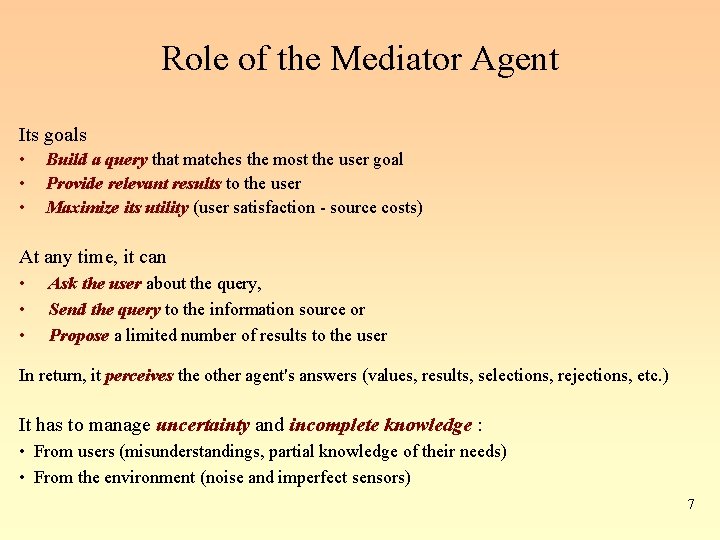 Role of the Mediator Agent

Its goals
• Build a query that matches the most the user goal
• Provide relevant results to the user
• Maximize its utility (user satisfaction - source costs)

At any time, it can
• Ask the user about the query,
• Send the query to the information source or
• Propose a limited number of results to the user

In return, it perceives the other agent's answers (values, results, selections, rejections, etc.)

It has to manage uncertainty and incomplete knowledge :
• From users (misunderstandings, partial knowledge of their needs)
• From the environment (noise and imperfect sensors)

7